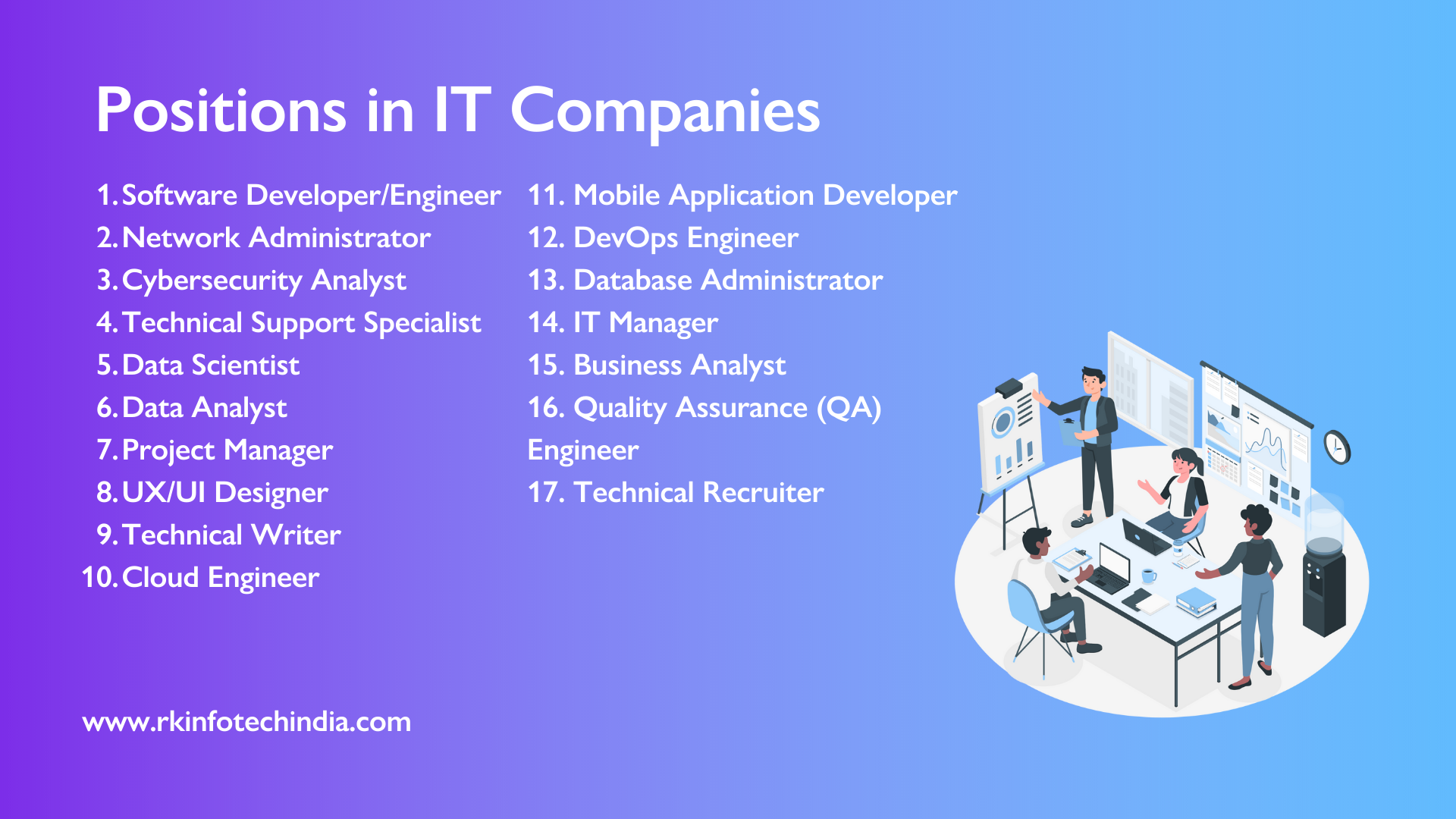 Positions in IT Companies

1. Software Developer/Engineer
2. Network Administrator
3. Cybersecurity Analyst
4. Technical Support Specialist
5. Data Scientist
6. Data Analyst
7. Project Manager
8. UX/UI Designer
9. Technical Writer
10. Cloud Engineer

11. Mobile Application Developer
12. DevOps Engineer
13. Database Administrator
14. IT Manager
15. Business Analyst
16. Quality Assurance (QA) Engineer
17. Technical Recruiter

www.rkinfotechindia.com